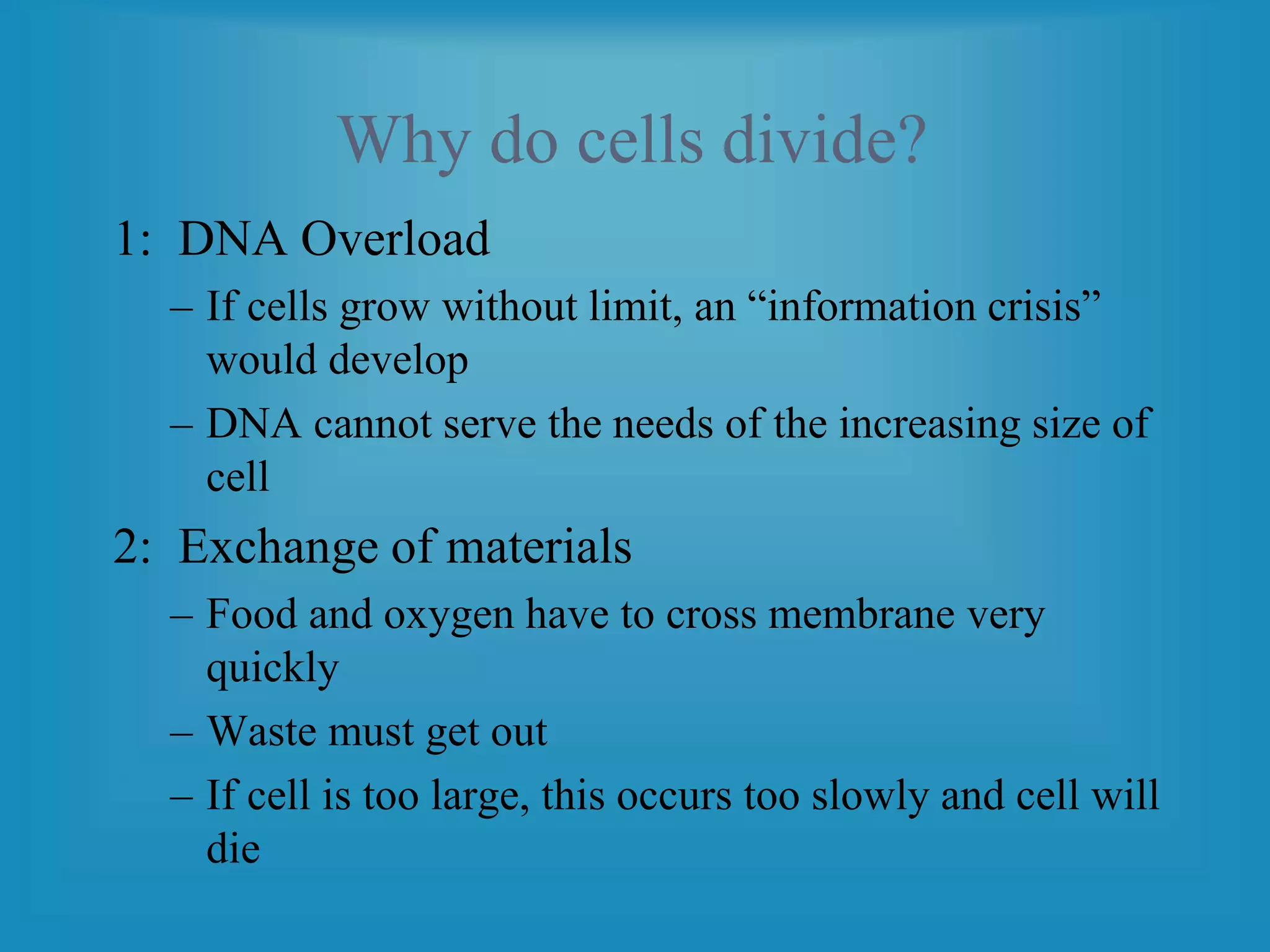 Why do cells divide?

1: DNA Overload

– If cells grow without limit, an “information crisis” would develop

– DNA cannot serve the needs of the increasing size of cell

2: Exchange of materials

– Food and oxygen have to cross membrane very quickly

– Waste must get out

– If cell is too large, this occurs too slowly and cell will die